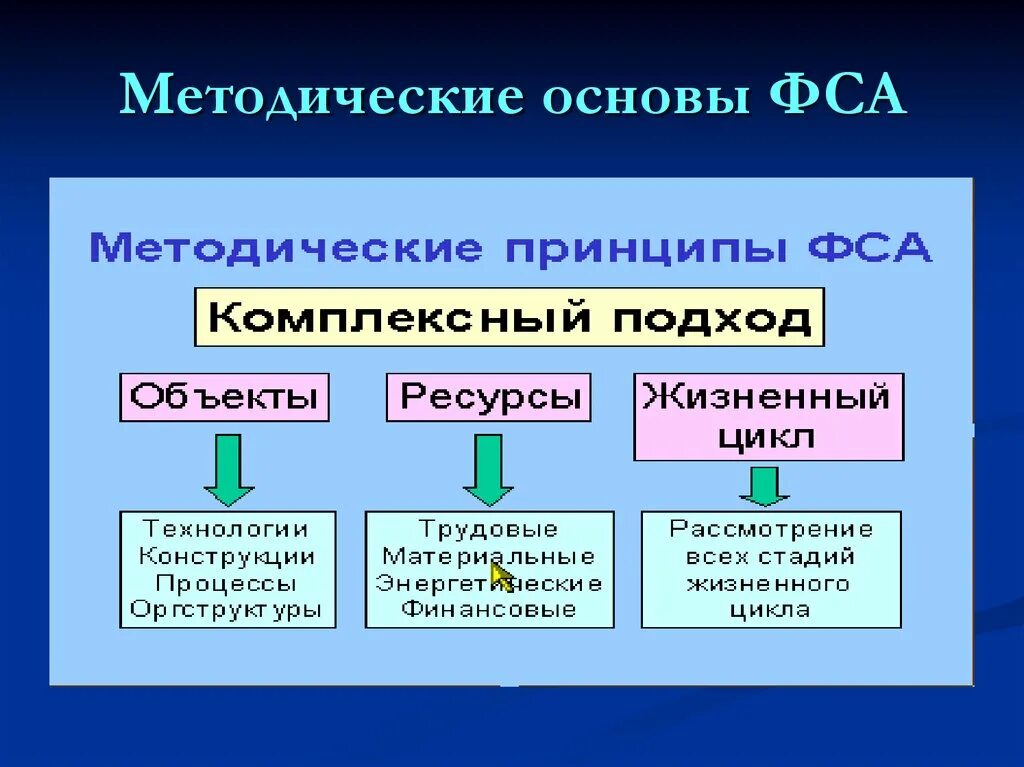 Методические основы ФСА

Методические принципы ФСА

Комплексный подход

Объекты

Ресурсы

Жизненный цикл

Технологии
Конструкции
Процессы
Оргструктуры

Трудовые
Материальные
Энергетические
Финансовые

Рассмотрение
всех стадий
жизненного
цикла